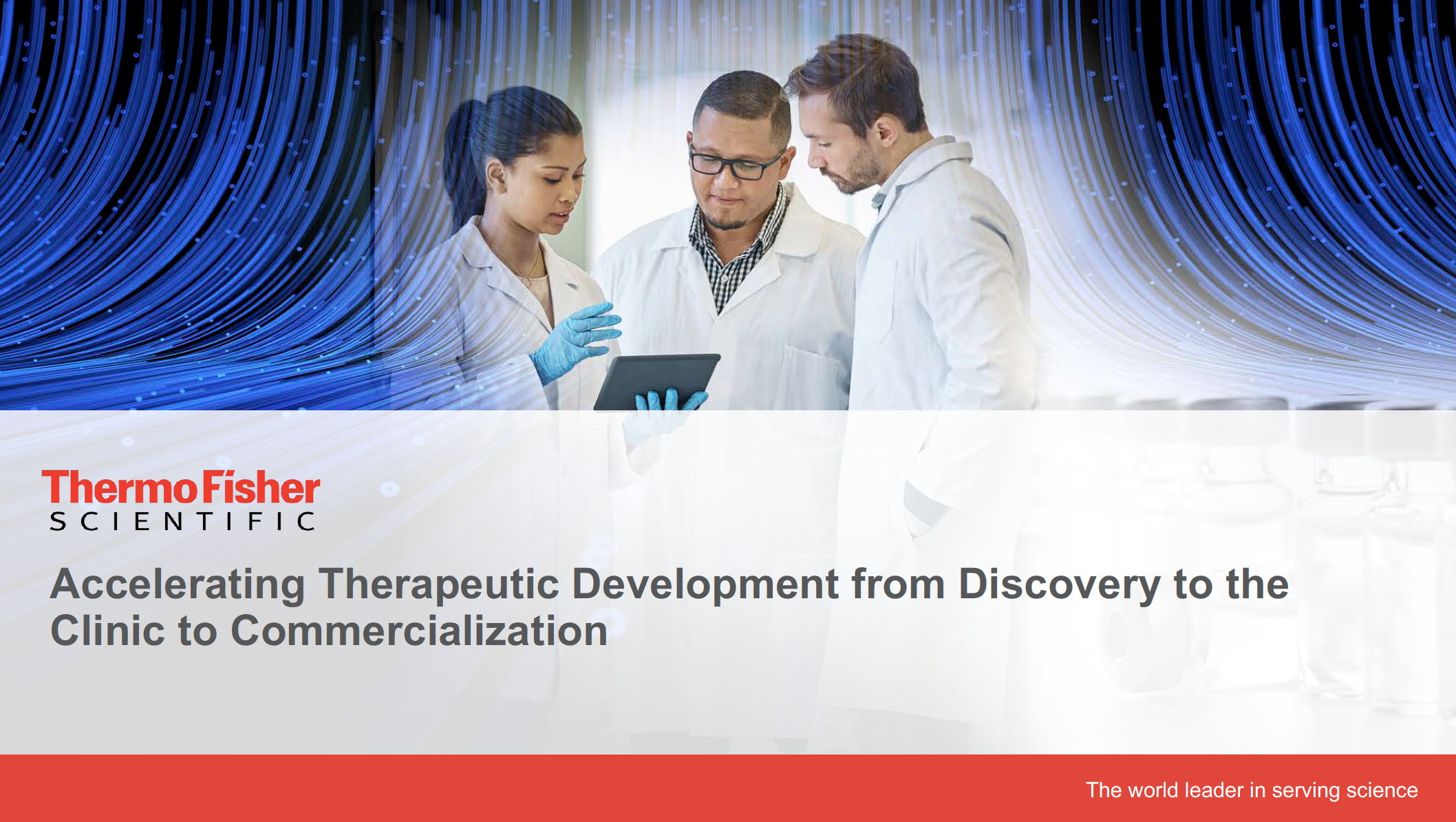 ThermoFisher
SCIENTIFIC

Accelerating Therapeutic Development from Discovery to the Clinic to Commercialization

The world leader in serving science